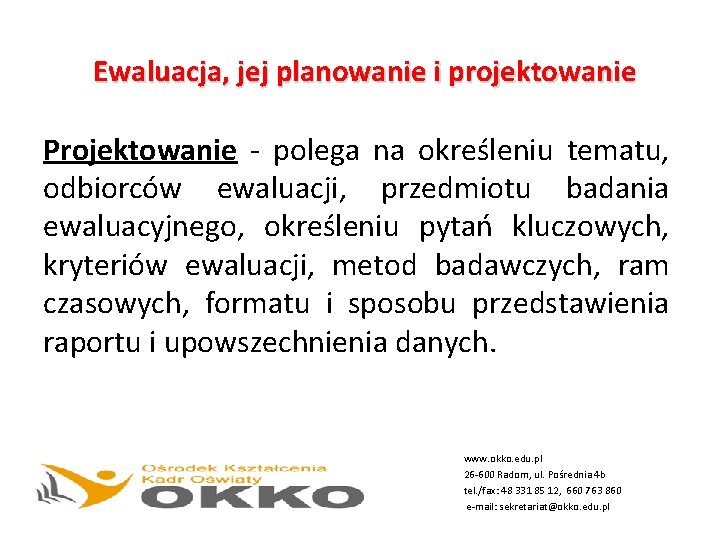 Ewaluacja, jej planowanie i projektowanie

Projektowanie - polega na określeniu tematu, odbiorców ewaluacji, przedmiotu badania ewaluacyjnego, określeniu pytań kluczowych, kryteriów ewaluacji, metod badawczych, ram czasowych, formatu i sposobu przedstawienia raportu i upowszechnienia danych.

Ośrodek Kształcenia Kadr Oświaty
OKKO

www.okko.edu.pl
26-600 Radom, ul. Pośrednia 4b
tel./fax: 48 331 85 12, 660 763 860
e-mail: sekretariat@okko.edu.pl